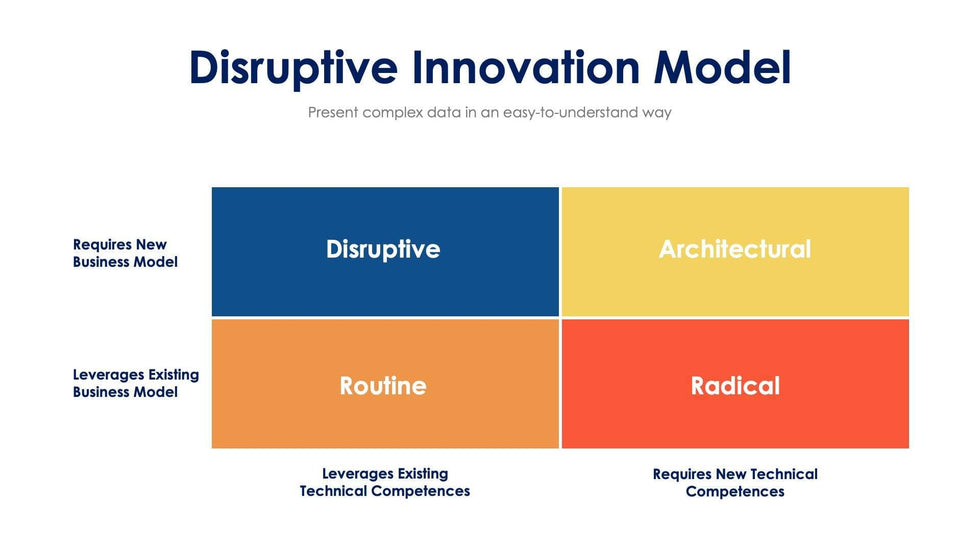 Disruptive Innovation Model

Present complex data in an easy-to-understand way

Requires New Business Model

Disruptive

Architectural

Leverages Existing Business Model

Routine

Radical

Leverages Existing Technical Competences

Requires New Technical Competences